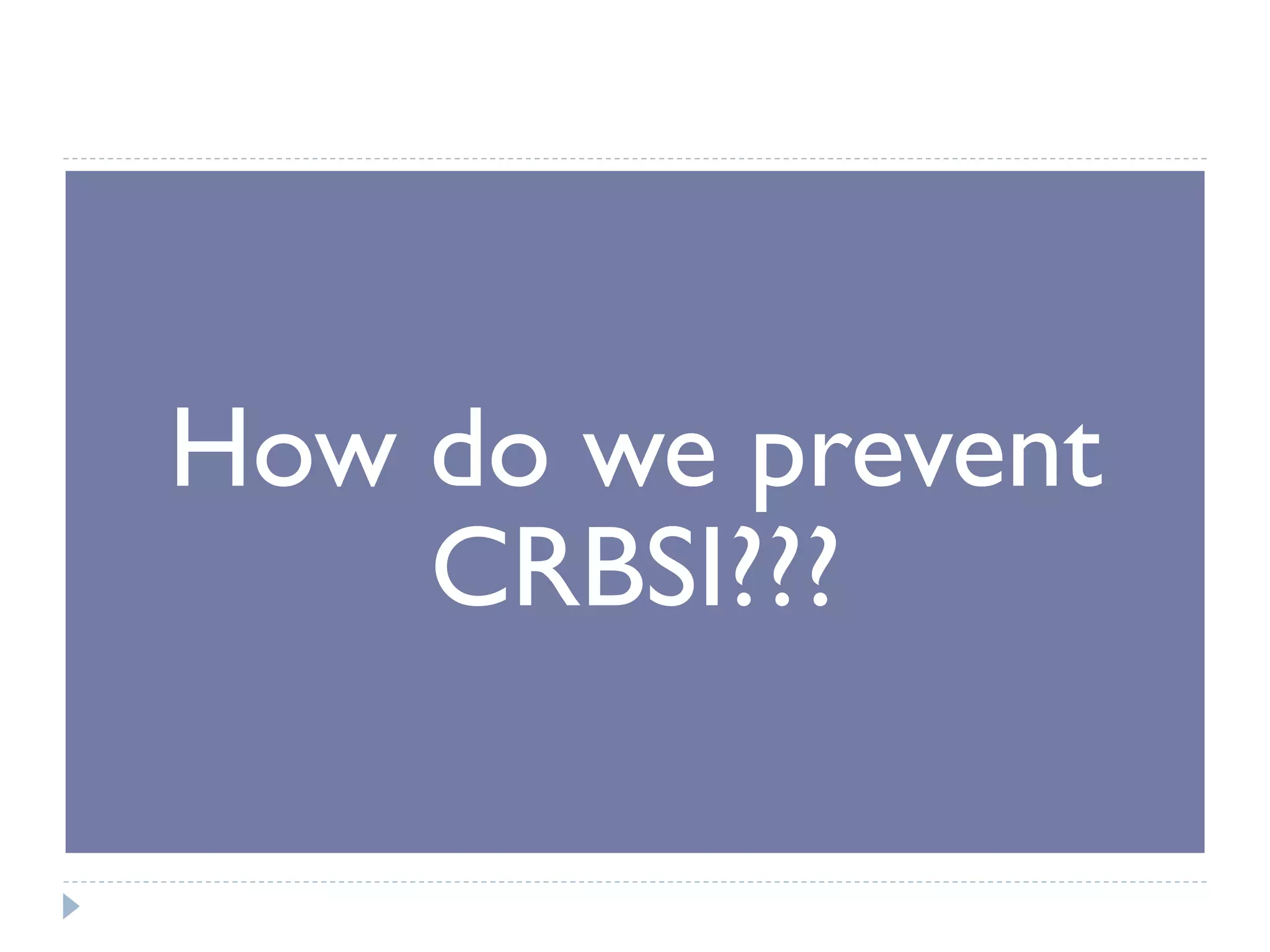 How do we prevent CRBSI???